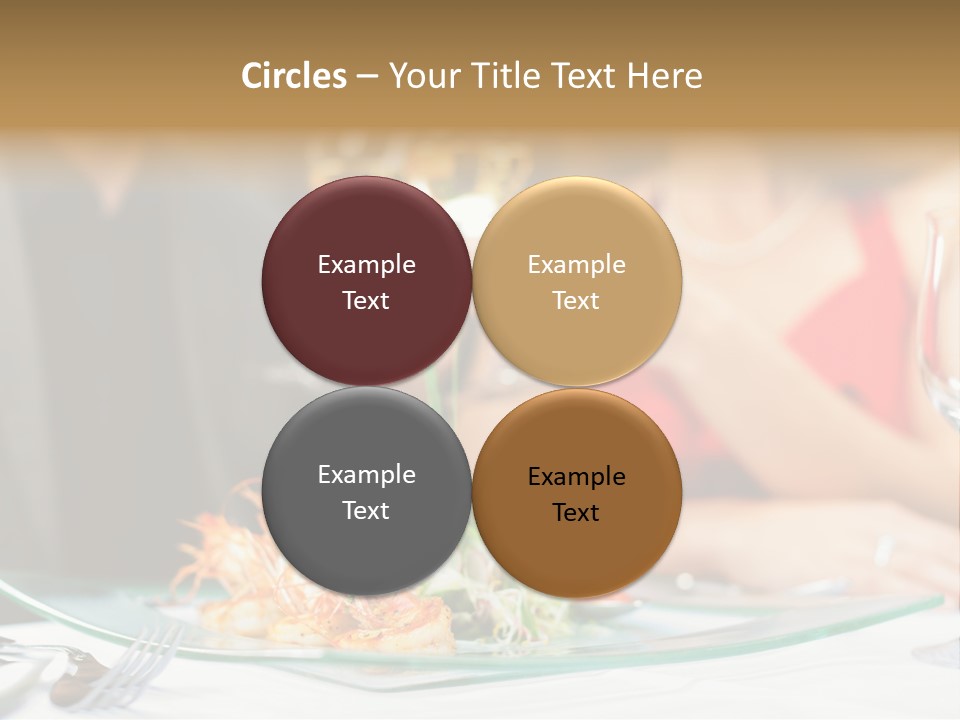 Circles – Your Title Text Here

Example Text

Example Text

Example Text

Example Text